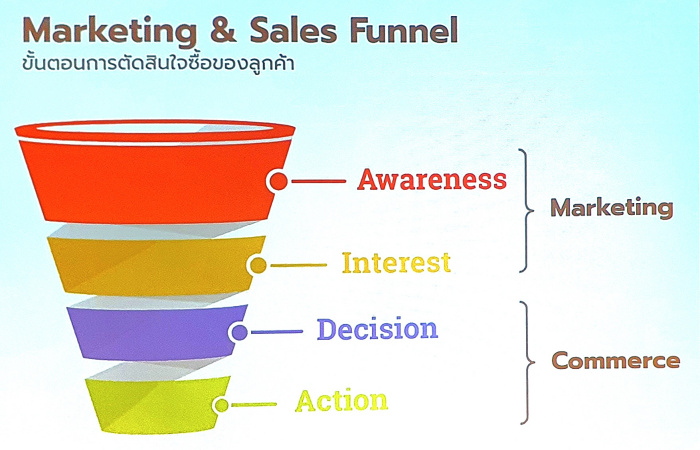 Marketing & Sales Funnel
ขั้นตอนการตัดสินใจซื้อของลูกค้า

Awareness

Interest

Decision

Action

Marketing

Commerce